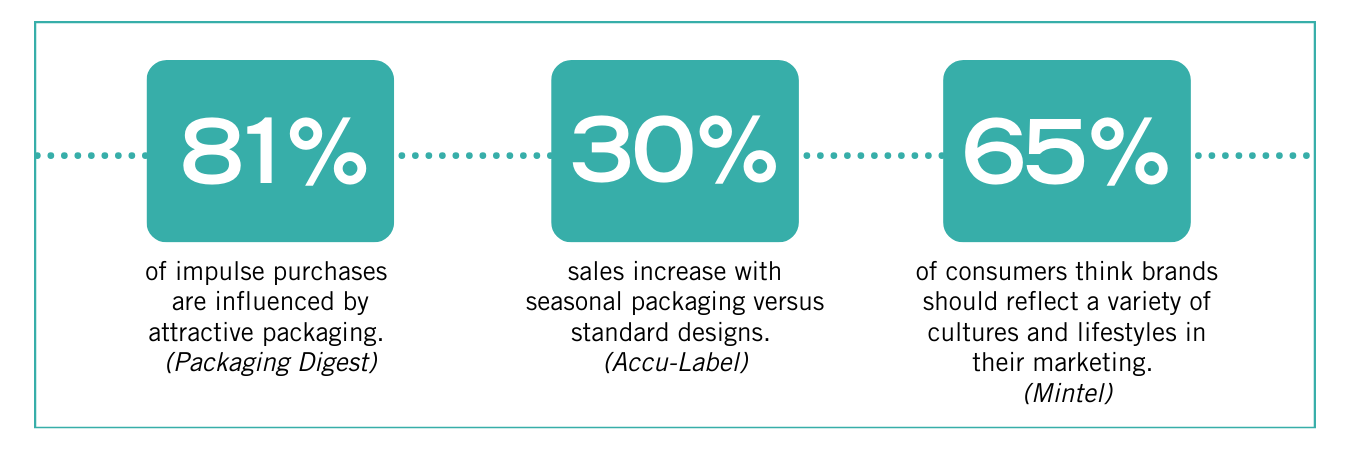 81%

of impulse purchases are influenced by attractive packaging. (Packaging Digest)

30%

sales increase with seasonal packaging versus standard designs. (Accu-Label)

65%

of consumers think brands should reflect a variety of cultures and lifestyles in their marketing. (Mintel)